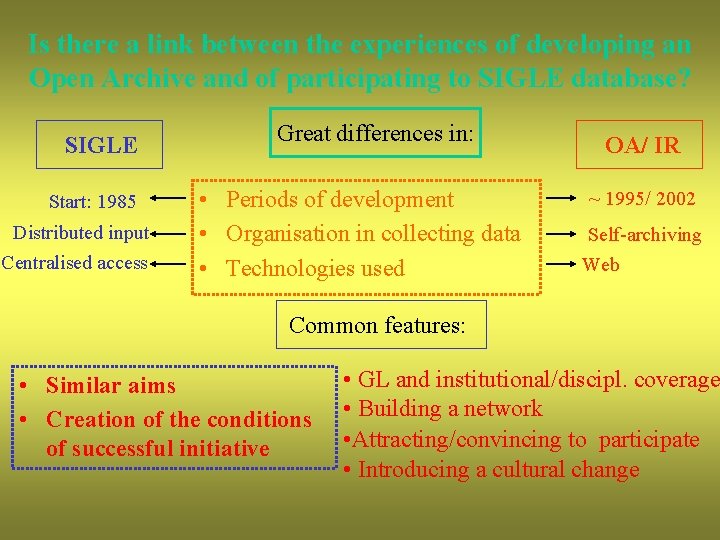 Is there a link between the experiences of developing an Open Archive and of participating to SIGLE database?

SIGLE

Great differences in:

OA/ IR

Start: 1985
Distributed input
Centralised access

• Periods of development
• Organisation in collecting data
• Technologies used

~ 1995/ 2002
Self-archiving
Web

Common features:

• Similar aims
• Creation of the conditions of successful initiative

• GL and institutional/discipl. coverage
• Building a network
•Attracting/convincing to participate
• Introducing a cultural change